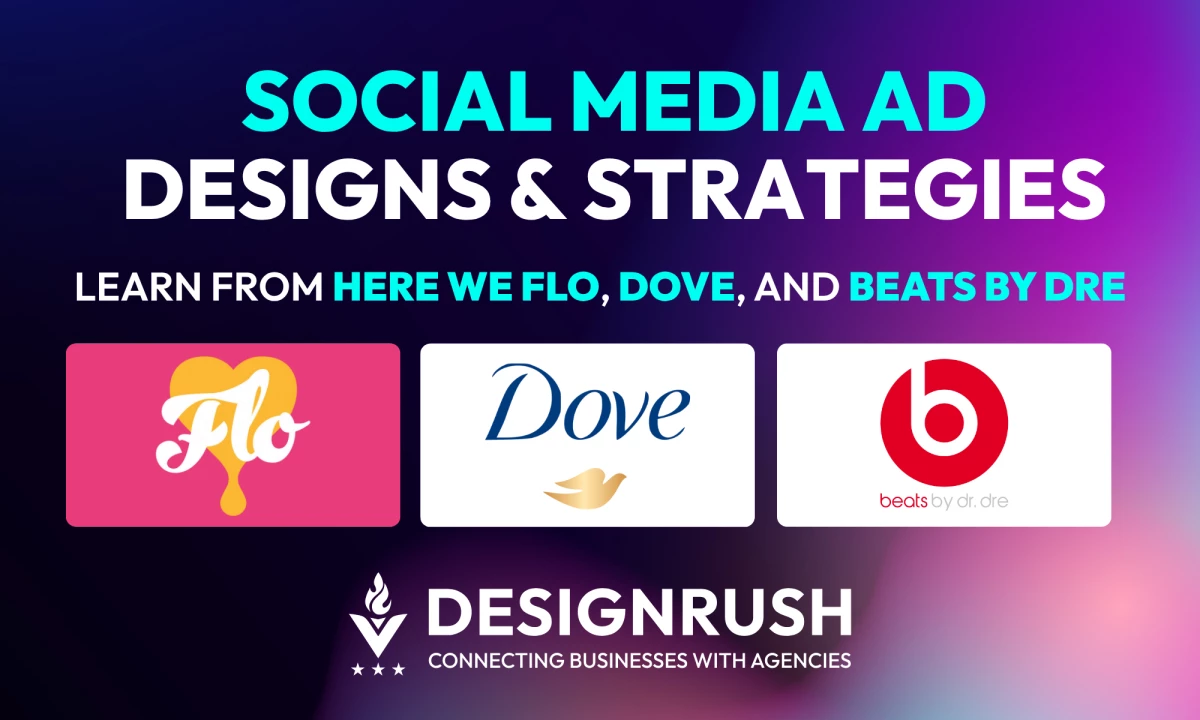 SOCIAL MEDIA AD
DESIGNS & STRATEGIES

LEARN FROM HERE WE FLO, DOVE, AND BEATS BY DRE

Flo

Dove

b

beats by dr. dre

DESIGNRUSH
CONNECTING BUSINESSES WITH AGENCIES